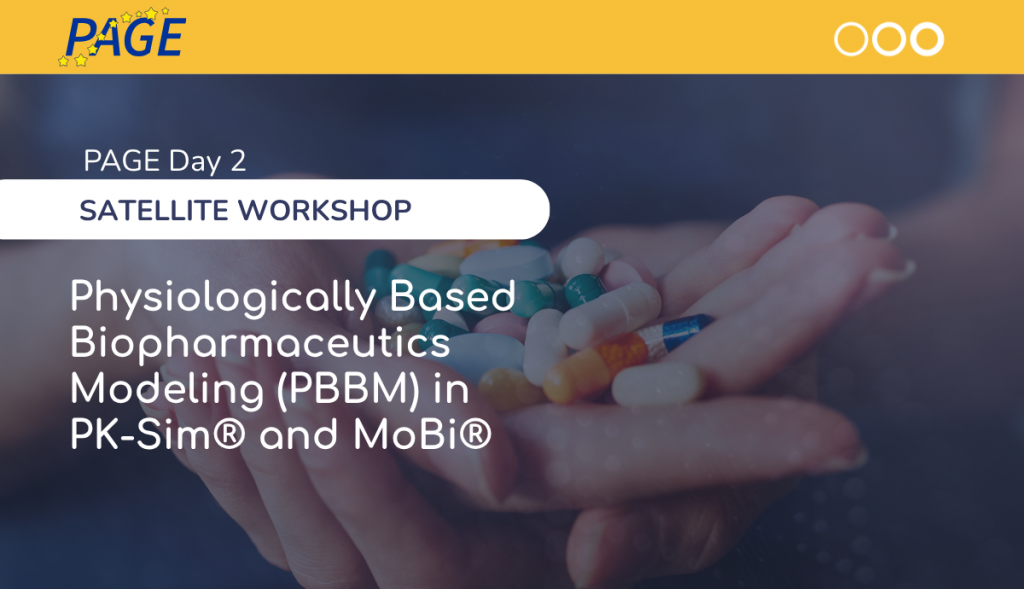 PAGE

PAGE Day 2

SATELLITE WORKSHOP

Physiologically Based Biopharmaceutics Modeling (PBBM) in PK-Sim® and MoBi®